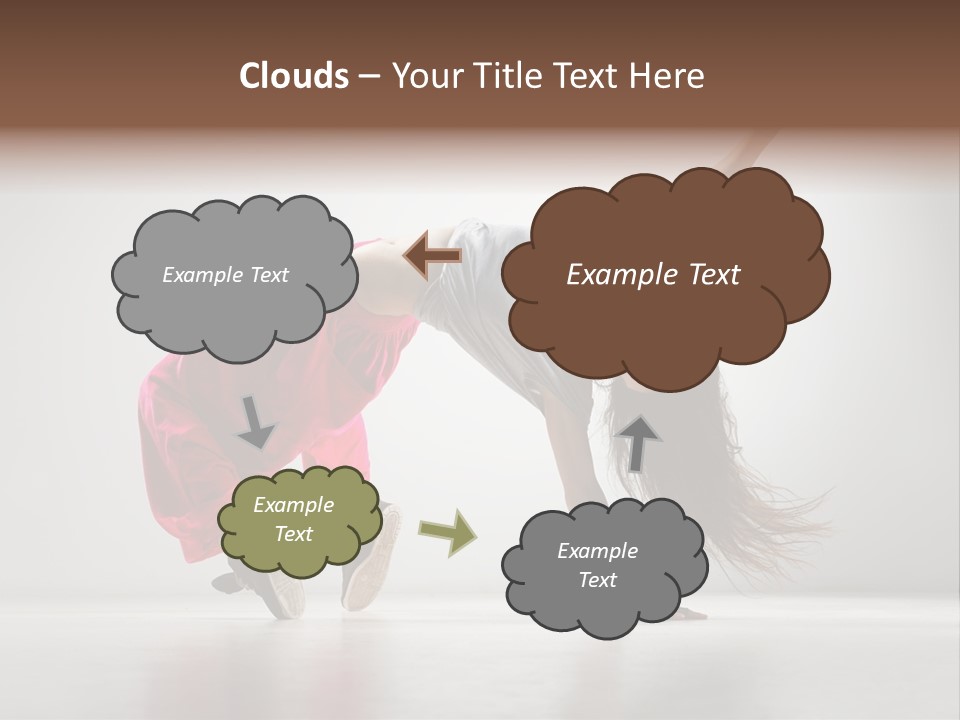 Clouds – Your Title Text Here

Example Text

Example Text

Example Text

Example Text